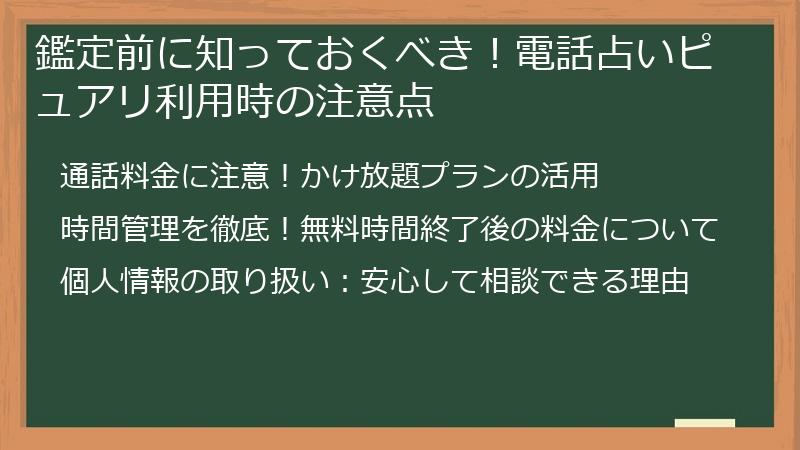 鑑定前に知っておくべき！電話占いピュアリ利用時の注意点

通話料金に注意！かけ放題プランの活用

時間管理を徹底！無料時間終了後の料金について

個人情報の取り扱い：安心して相談できる理由